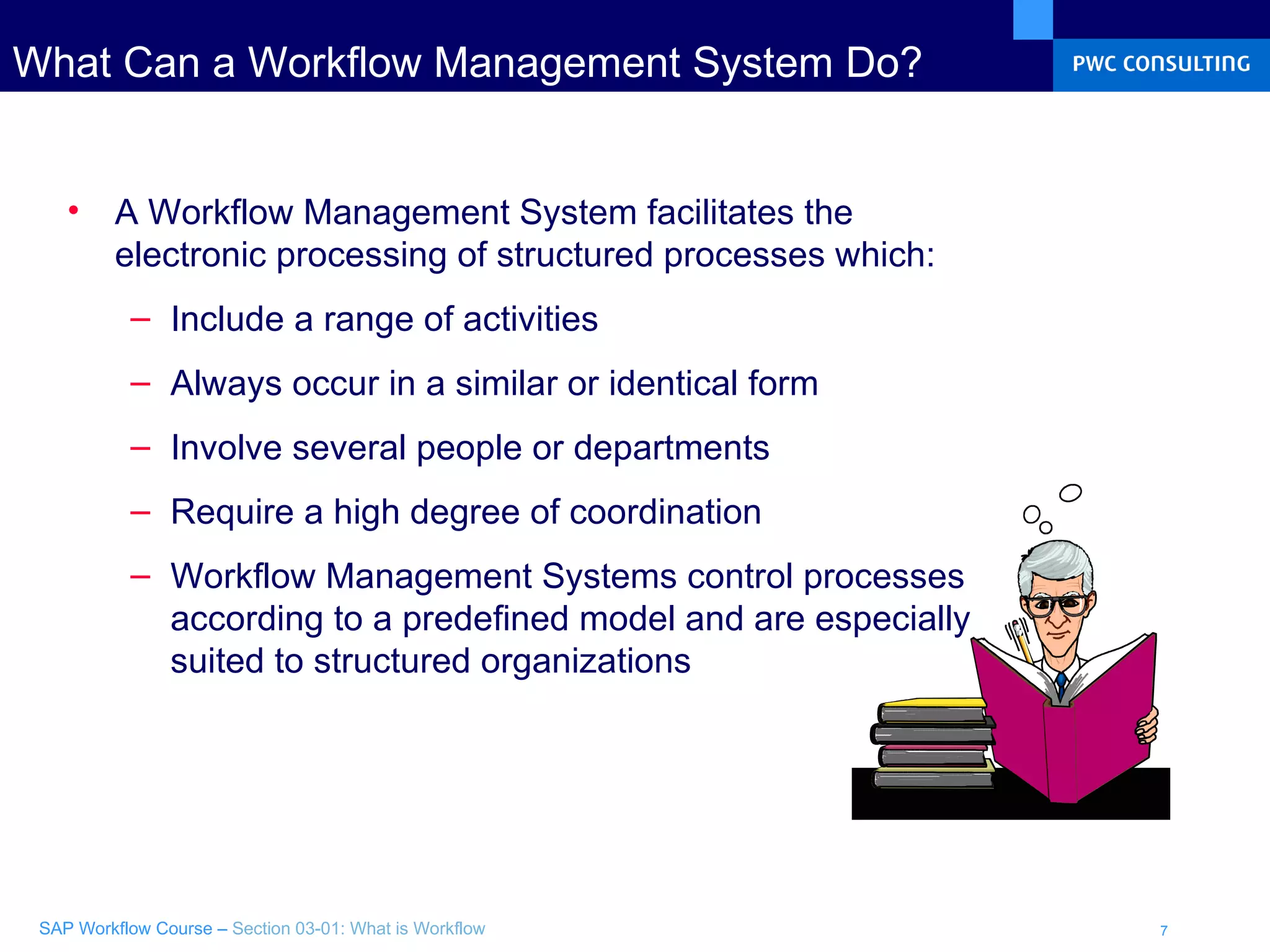 What Can a Workflow Management System Do?

PWC CONSULTING

• A Workflow Management System facilitates the electronic processing of structured processes which:

– Include a range of activities

– Always occur in a similar or identical form

– Involve several people or departments

– Require a high degree of coordination

– Workflow Management Systems control processes according to a predefined model and are especially suited to structured organizations

SAP Workflow Course – Section 03-01: What is Workflow

7